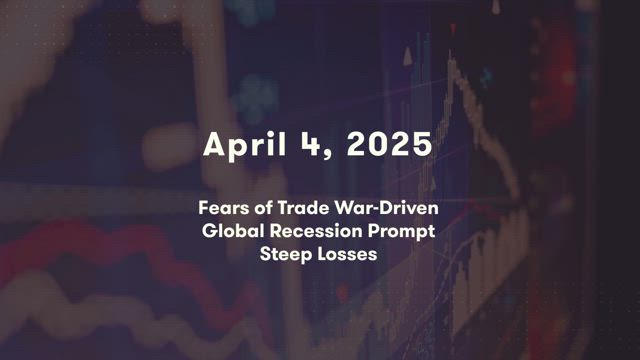 April 4, 2025

Fears of Trade War-Driven Global Recession Prompt Steep Losses